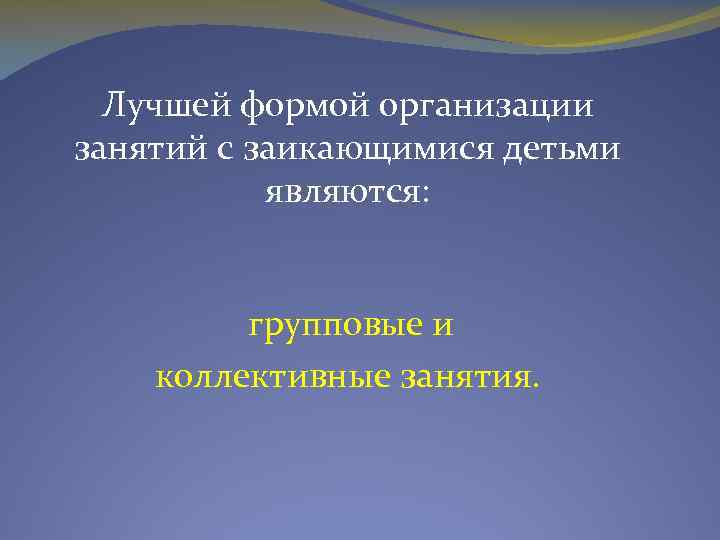 Лучшей формой организации занятий с заикающимися детьми являются:

групповые и коллективные занятия.